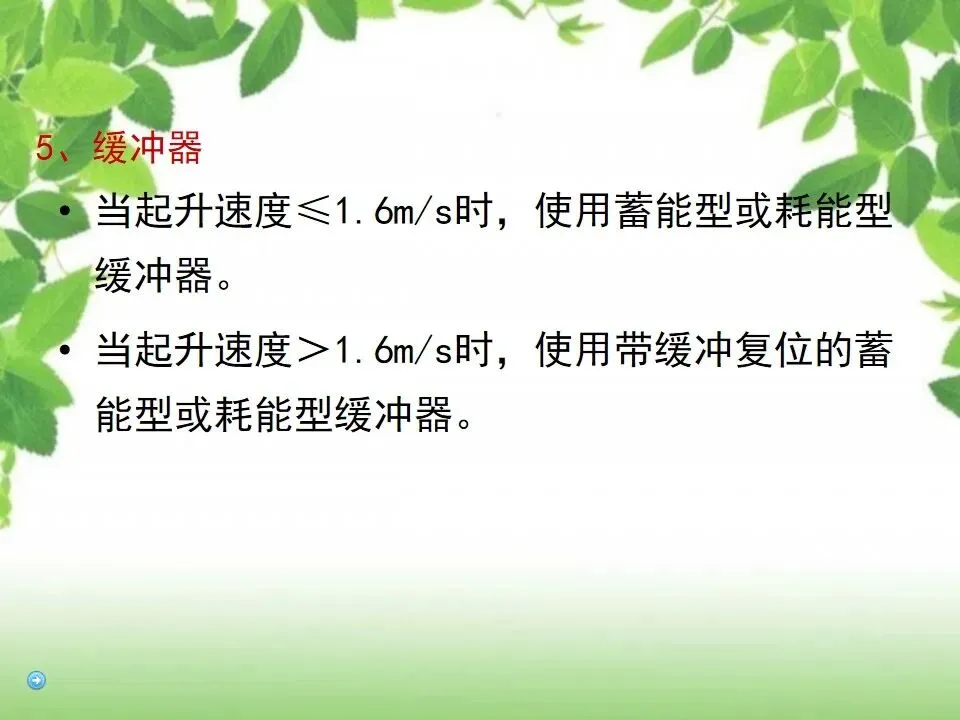 5、缓冲器

• 当起升速度≤1.6m/s时，使用蓄能型或耗能型缓冲器。

• 当起升速度＞1.6m/s时，使用带缓冲复位的蓄能型或耗能型缓冲器。